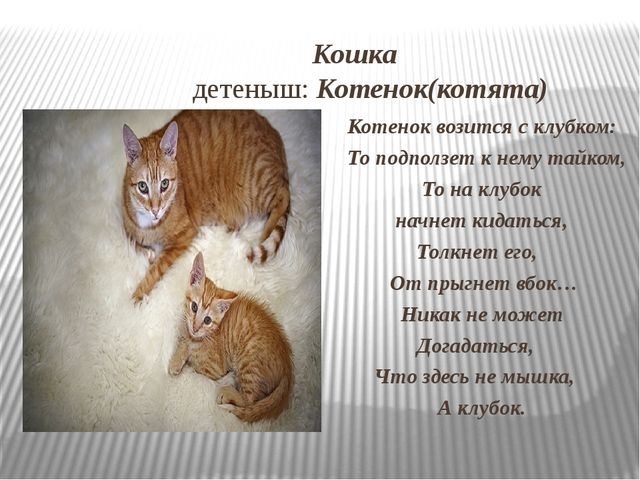 Кошка
детеныш: Котенок(котята)

Котенок возится с клубком:
То подползет к нему тайком,
То на клубок
начнет кидаться,
Толкнет его,
От прыгнет вбок…
Никак не может
Догадаться,
Что здесь не мышка,
А клубок.